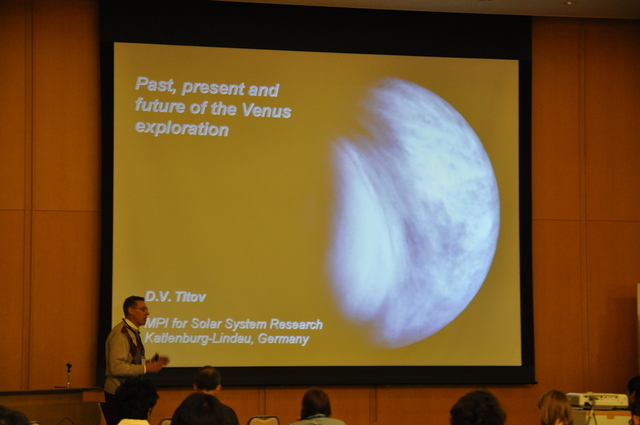 Past, present and future of the Venus exploration

D.V. Titov

MPI for Solar System Research
Katlenburg-Lindau, Germany